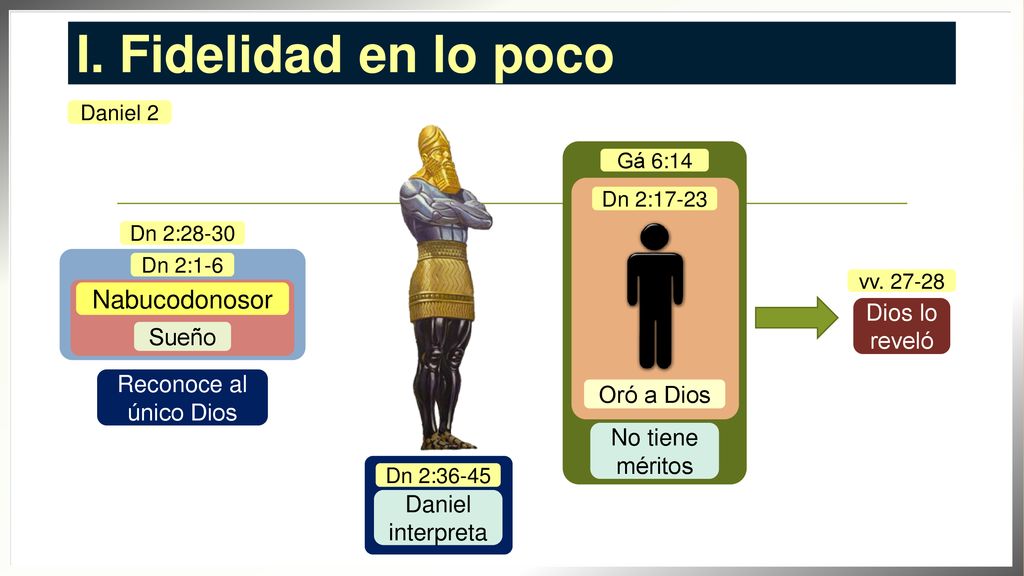 I. Fidelidad en lo poco

Daniel 2

Dn 2:28-30

Dn 2:1-6

Nabucodonosor

Sueño

Reconoce al único Dios

Dn 2:36-45

Daniel interpreta

Gá 6:14

Dn 2:17-23

Oró a Dios

No tiene méritos

vv. 27-28

Dios lo reveló